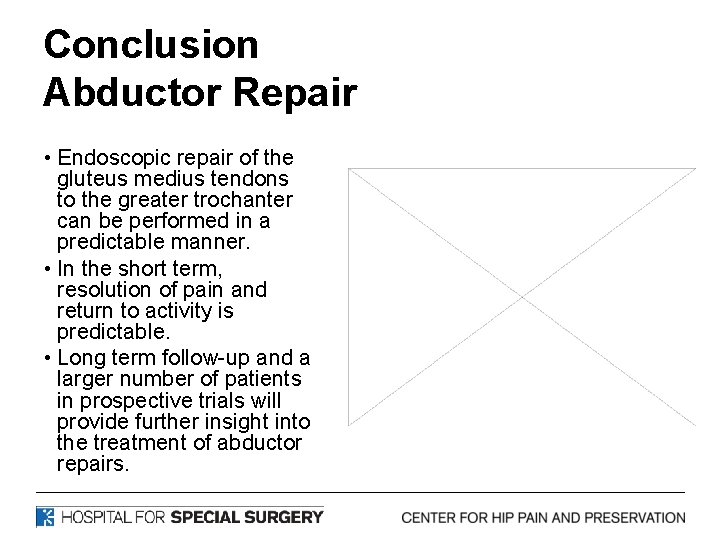 Conclusion
Abductor Repair

• Endoscopic repair of the gluteus medius tendons to the greater trochanter can be performed in a predictable manner.
• In the short term, resolution of pain and return to activity is predictable.
• Long term follow-up and a larger number of patients in prospective trials will provide further insight into the treatment of abductor repairs.

HOSPITAL FOR SPECIAL SURGERY

CENTER FOR HIP PAIN AND PRESERVATION